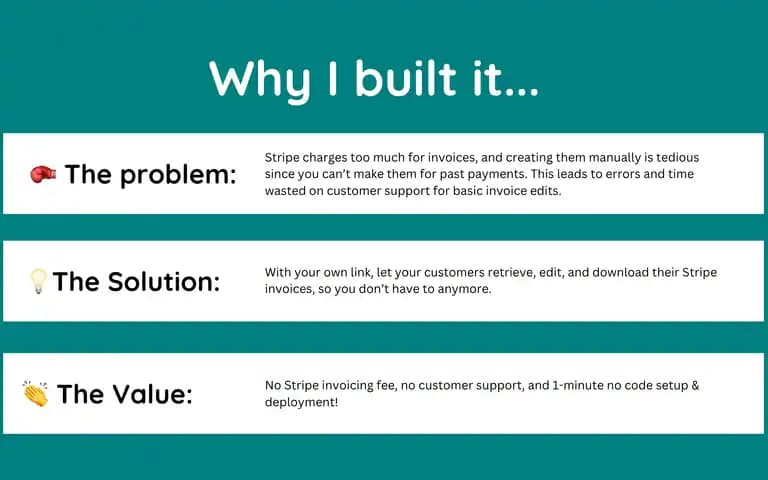 Why I built it...

🥊 The problem:

Stripe charges too much for invoices, and creating them manually is tedious since you can't make them for past payments. This leads to errors and time wasted on customer support for basic invoice edits.

💡The Solution:

With your own link, let your customers retrieve, edit, and download their Stripe invoices, so you don't have to anymore.

👏 The Value:

No Stripe invoicing fee, no customer support, and 1-minute no code setup & deployment!